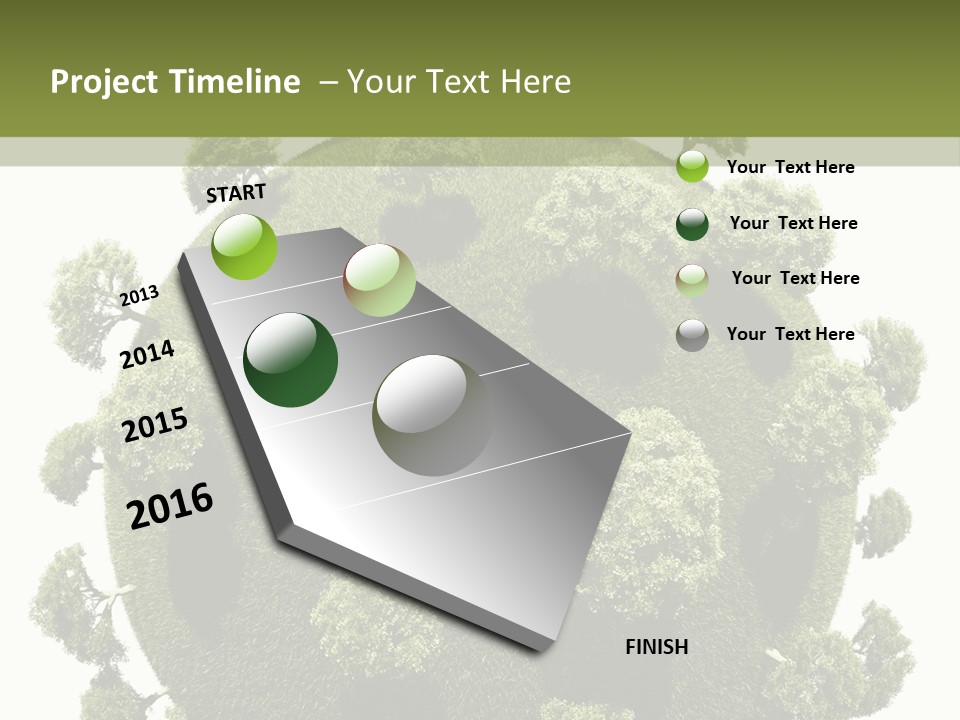 Project Timeline – Your Text Here

START

2013

2014

2015

2016

FINISH

Your Text Here

Your Text Here

Your Text Here

Your Text Here